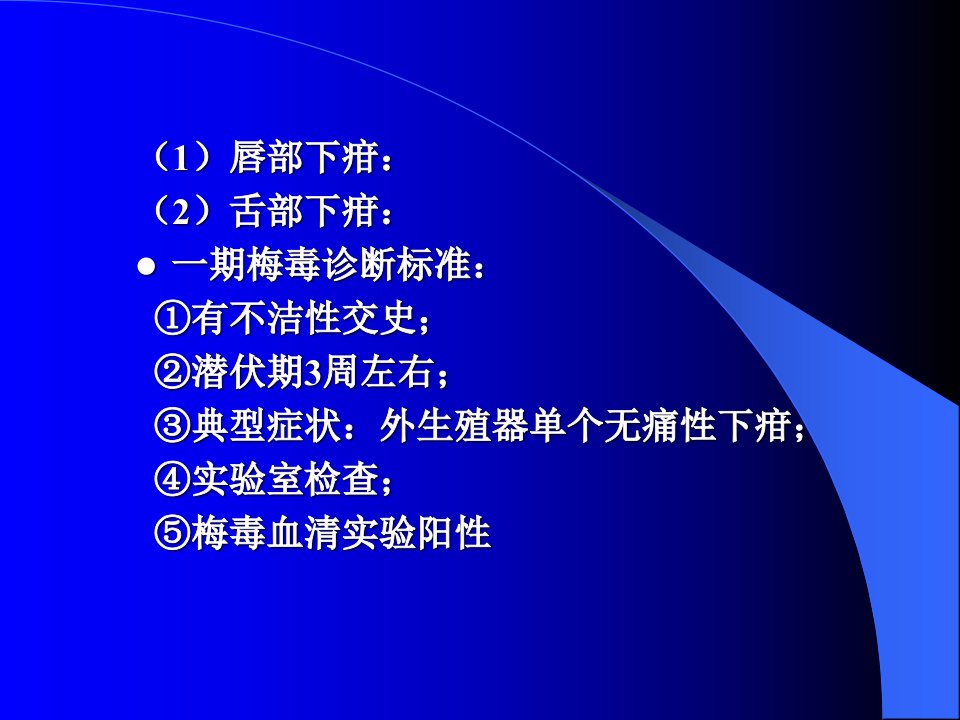 （1）唇部下疳：
（2）舌部下疳：
● 一期梅毒诊断标准：
①有不洁性交史；
②潜伏期3周左右；
③典型症状：外生殖器单个无痛性下疳；
④实验室检查；
⑤梅毒血清实验阳性